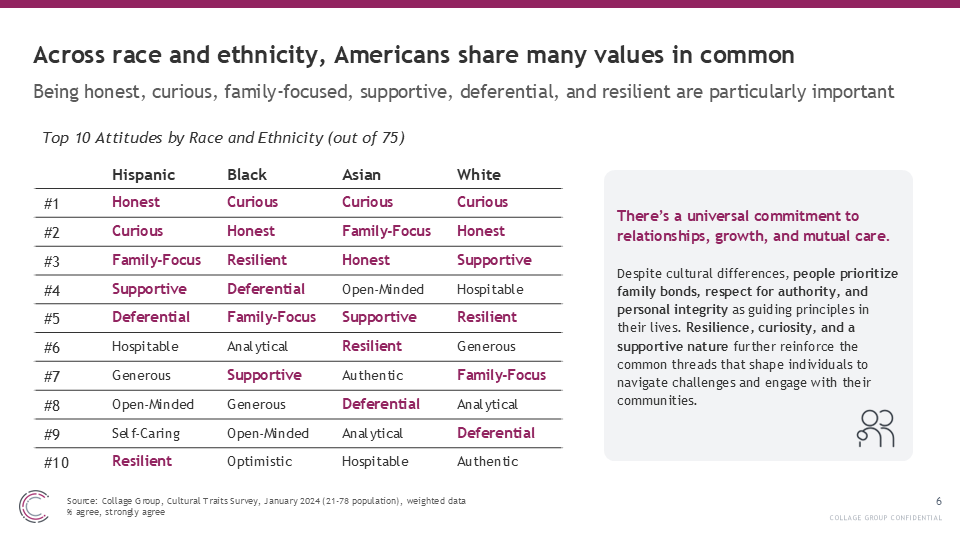 Across race and ethnicity, Americans share many values in common

Being honest, curious, family-focused, supportive, deferential, and resilient are particularly important

Top 10 Attitudes by Race and Ethnicity (out of 75)

| | Hispanic | Black | Asian | White |
|---|---|---|---|---|
| #1 | Honest | Curious | Curious | Curious |
| #2 | Curious | Honest | Family-Focus | Honest |
| #3 | Family-Focus | Resilient | Honest | Supportive |
| #4 | Supportive | Deferential | Open-Minded | Hospitable |
| #5 | Deferential | Family-Focus | Supportive | Resilient |
| #6 | Hospitable | Analytical | Resilient | Generous |
| #7 | Generous | Supportive | Authentic | Family-Focus |
| #8 | Open-Minded | Generous | Deferential | Analytical |
| #9 | Self-Caring | Open-Minded | Analytical | Deferential |
| #10 | Resilient | Optimistic | Hospitable | Authentic |

There's a universal commitment to relationships, growth, and mutual care.

Despite cultural differences, people prioritize family bonds, respect for authority, and personal integrity as guiding principles in their lives. Resilience, curiosity, and a supportive nature further reinforce the common threads that shape individuals to navigate challenges and engage with their communities.

Source: Collage Group, Cultural Traits Survey, January 2024 (21-78 population), weighted data
% agree, strongly agree

6

COLLAGE GROUP CONFIDENTIAL